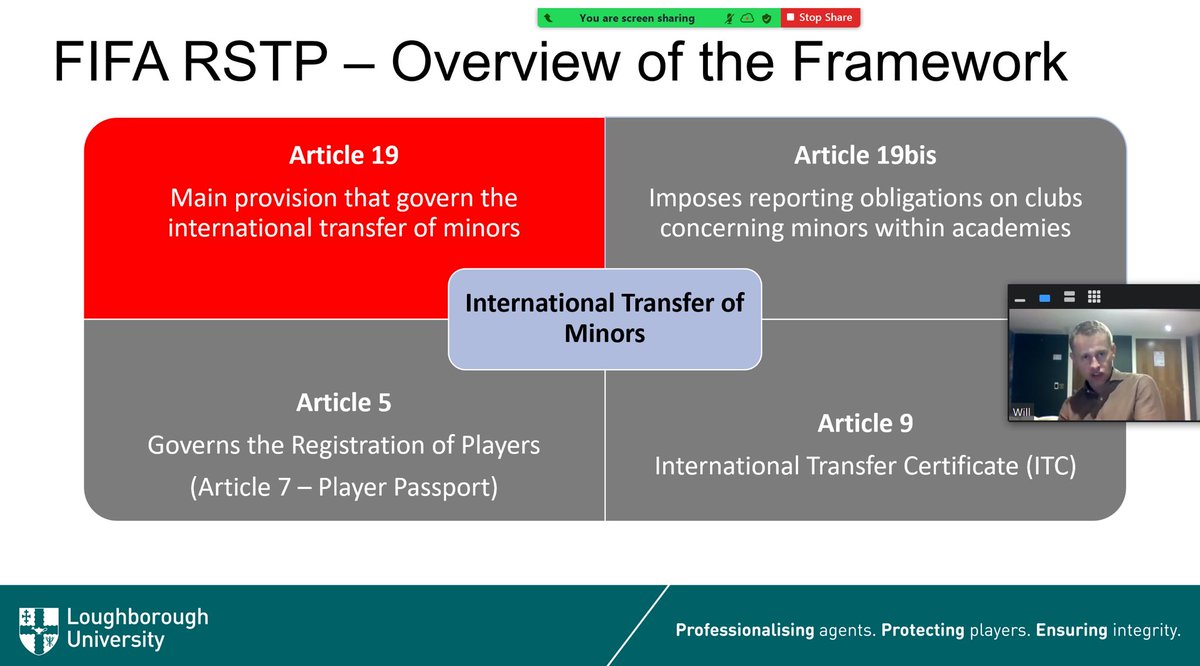 You are screen sharing

Stop Share

FIFA RSTP – Overview of the Framework

Article 19

Main provision that govern the international transfer of minors

Article 19bis

Imposes reporting obligations on clubs concerning minors within academies

International Transfer of Minors

Article 5

Governs the Registration of Players

(Article 7 – Player Passport)

Article 9

International Transfer Certificate (ITC)

Will

Loughborough
University

Professionalising agents. Protecting players. Ensuring integrity.